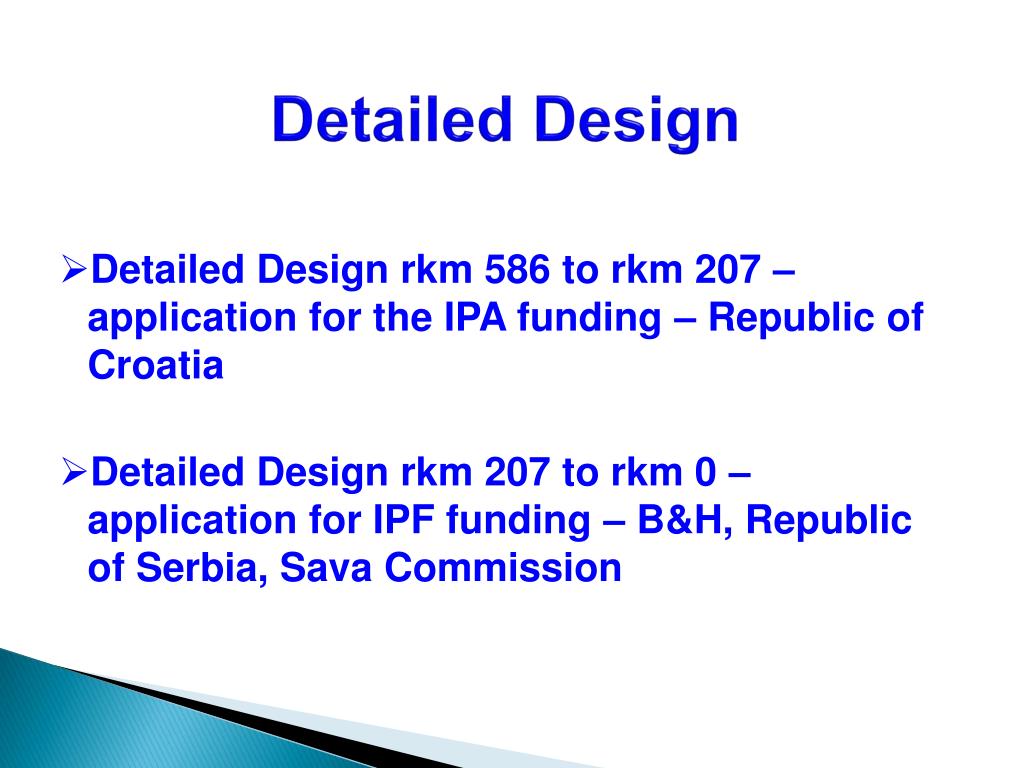 Detailed Design

➢Detailed Design rkm 586 to rkm 207 – application for the IPA funding – Republic of Croatia

➢Detailed Design rkm 207 to rkm 0 – application for IPF funding – B&H, Republic of Serbia, Sava Commission